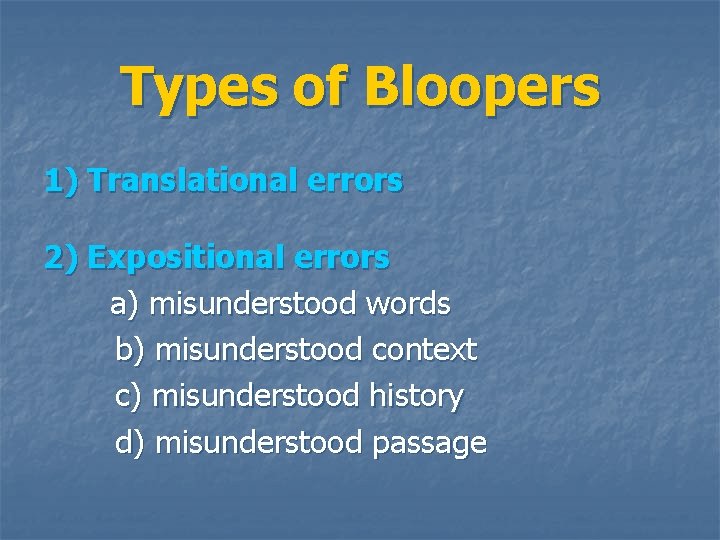 Types of Bloopers

1) Translational errors

2) Expositional errors

a) misunderstood words
b) misunderstood context
c) misunderstood history
d) misunderstood passage